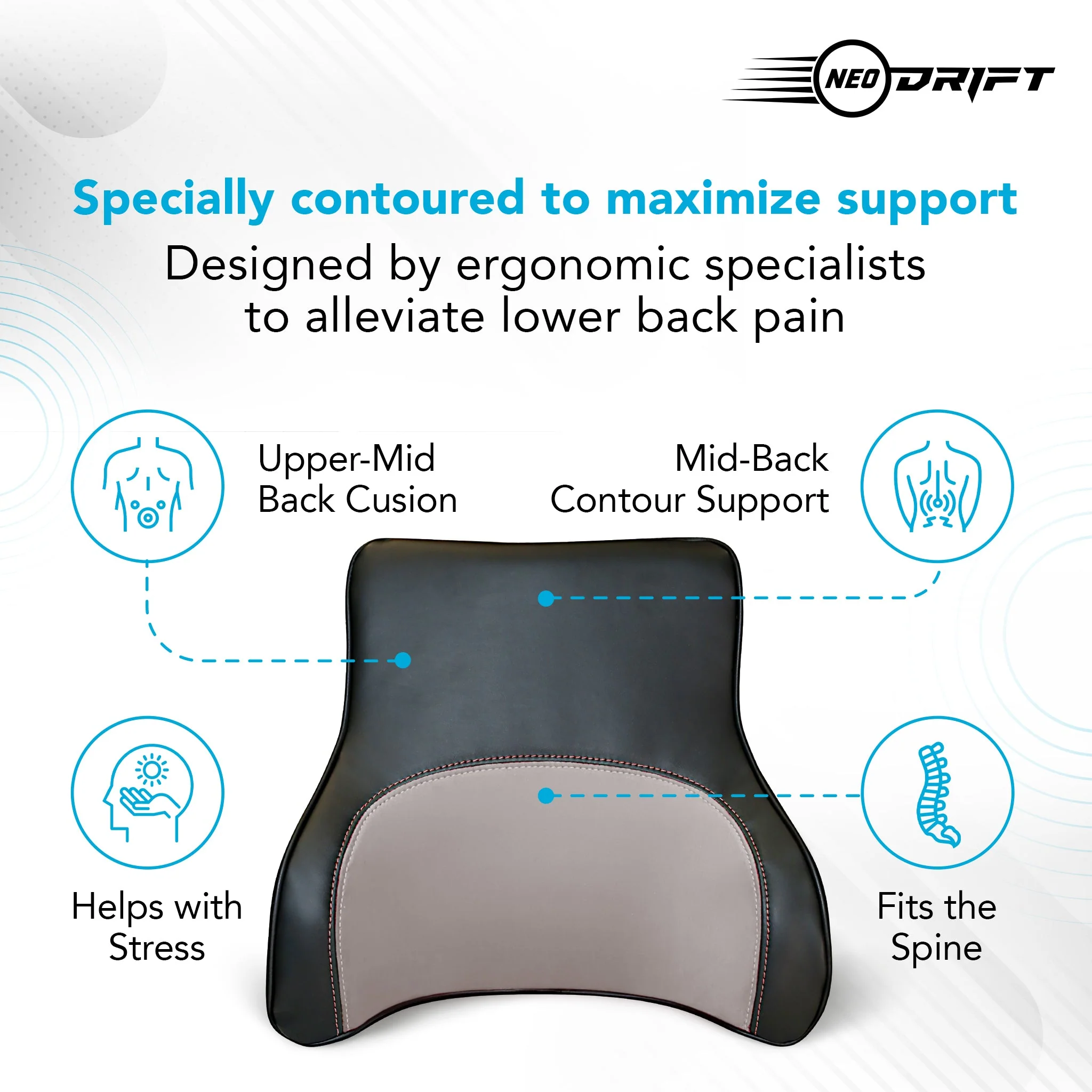 NEO DRIFT

Specially contoured to maximize support

Designed by ergonomic specialists to alleviate lower back pain

Upper-Mid Back Cusion

Mid-Back Contour Support

Helps with Stress

Fits the Spine